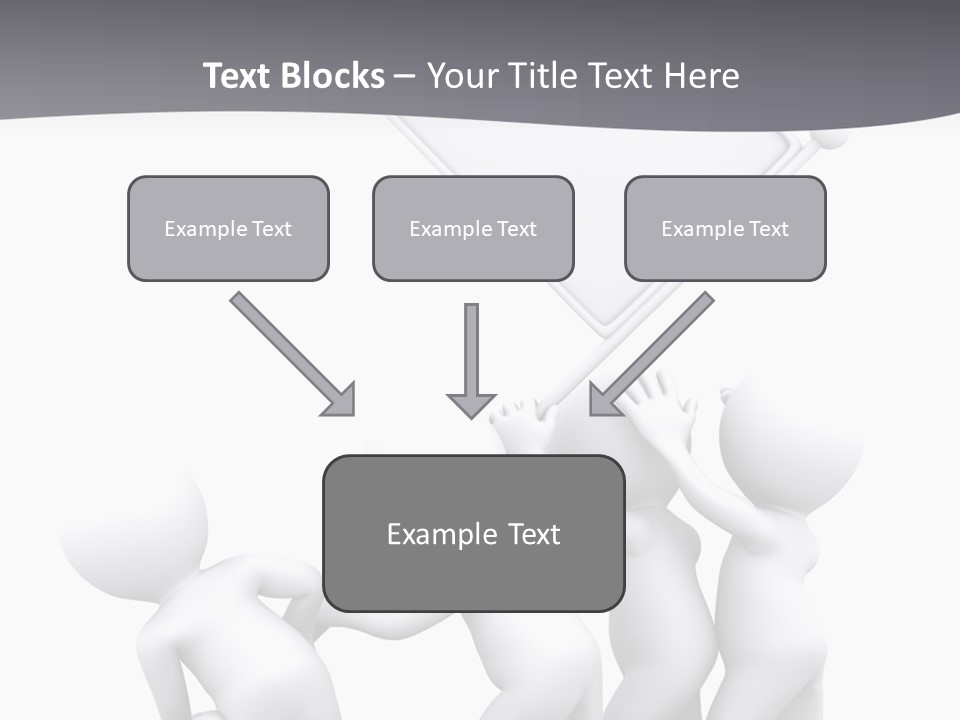 Text Blocks – Your Title Text Here

Example Text

Example Text

Example Text

Example Text